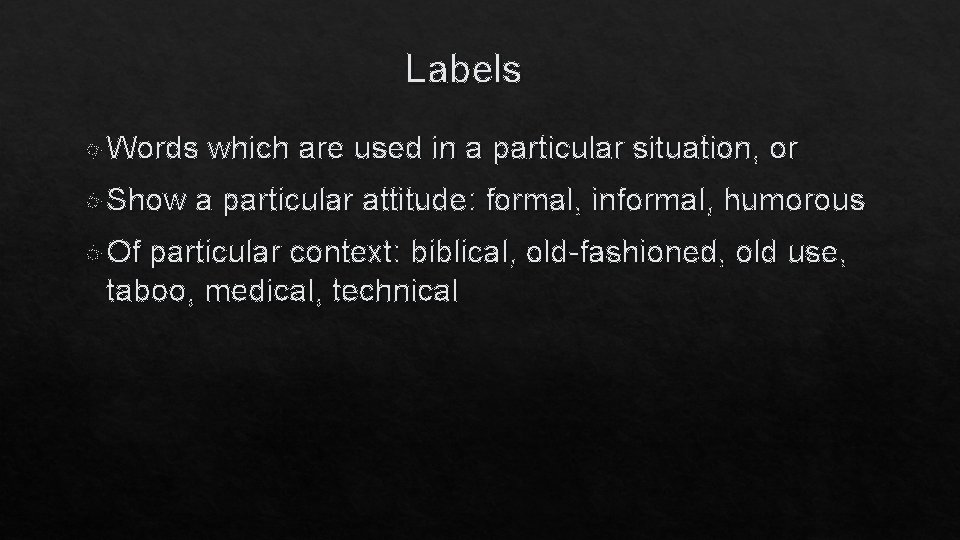 Labels

Words which are used in a particular situation, or

Show a particular attitude: formal, informal, humorous

Of particular context: biblical, old-fashioned, old use, taboo, medical, technical